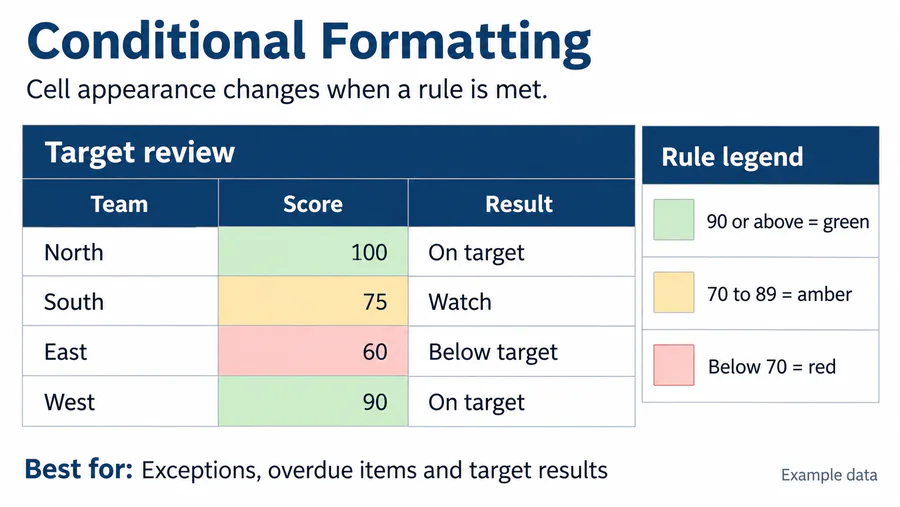 Conditional Formatting

Cell appearance changes when a rule is met.

Target review

| Team | Score | Result |
|---|---|---|
| North | 100 | On target |
| South | 75 | Watch |
| East | 60 | Below target |
| West | 90 | On target |

Rule legend

90 or above = green

70 to 89 = amber

Below 70 = red

Best for: Exceptions, overdue items and target results

Example data